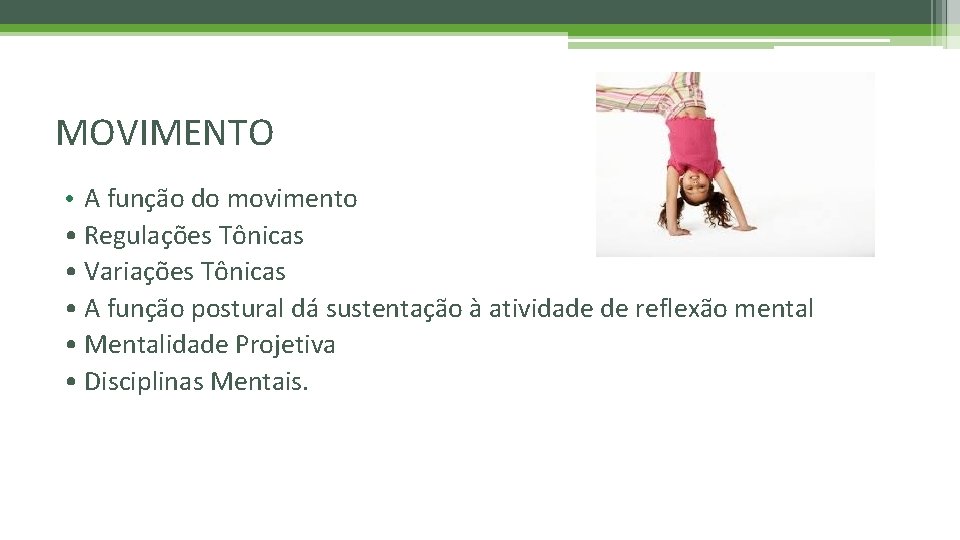 MOVIMENTO

• A função do movimento
• Regulações Tônicas
• Variações Tônicas
• A função postural dá sustentação à atividade de reflexão mental
• Mentalidade Projetiva
• Disciplinas Mentais.